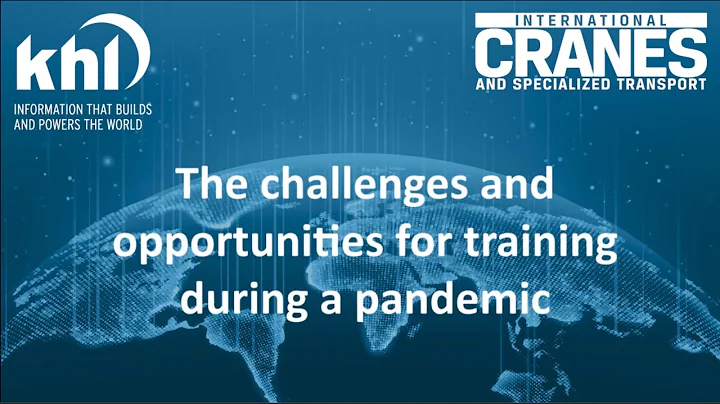 khl
INFORMATION THAT BUILDS AND POWERS THE WORLD

INTERNATIONAL
CRANES
AND SPECIALIZED TRANSPORT

The challenges and opportunities for training during a pandemic